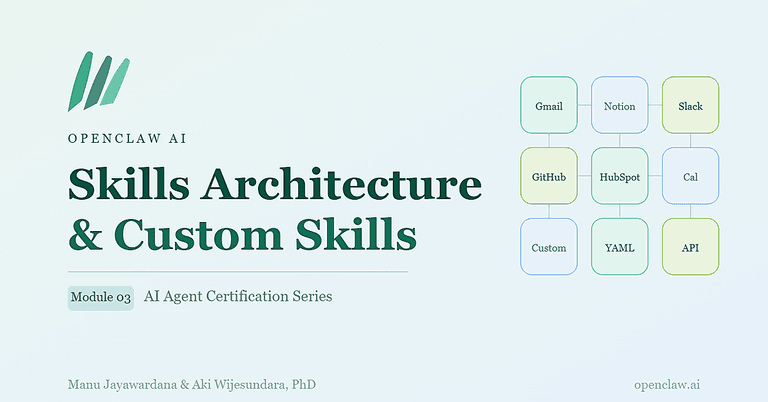 OPENCLAW AI

Skills Architecture & Custom Skills

Module 03 AI Agent Certification Series

Gmail
Notion
Slack
GitHub
HubSpot
Cal
Custom
YAML
API

Manu Jayawardana & Aki Wijesundara, PhD

openclaw.ai